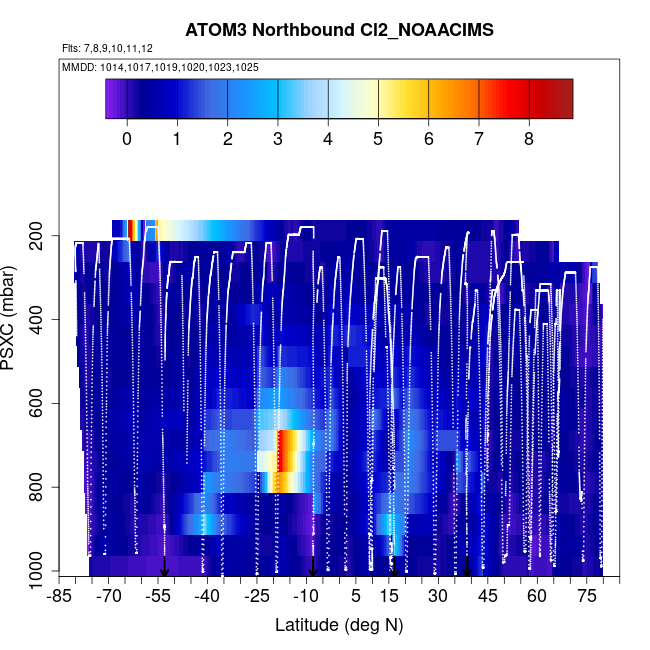 ATOM3 Northbound Cl2_NOAACIMS

Flts: 7,8,9,10,11,12

MMDD: 1014,1017,1019,1020,1023,1025

0 1 2 3 4 5 6 7 8

PSXC (mbar)

200
400
600
800
1000

-85 -70 -55 -40 -25 -10 5 15 30 45 60 75

Latitude (deg N)